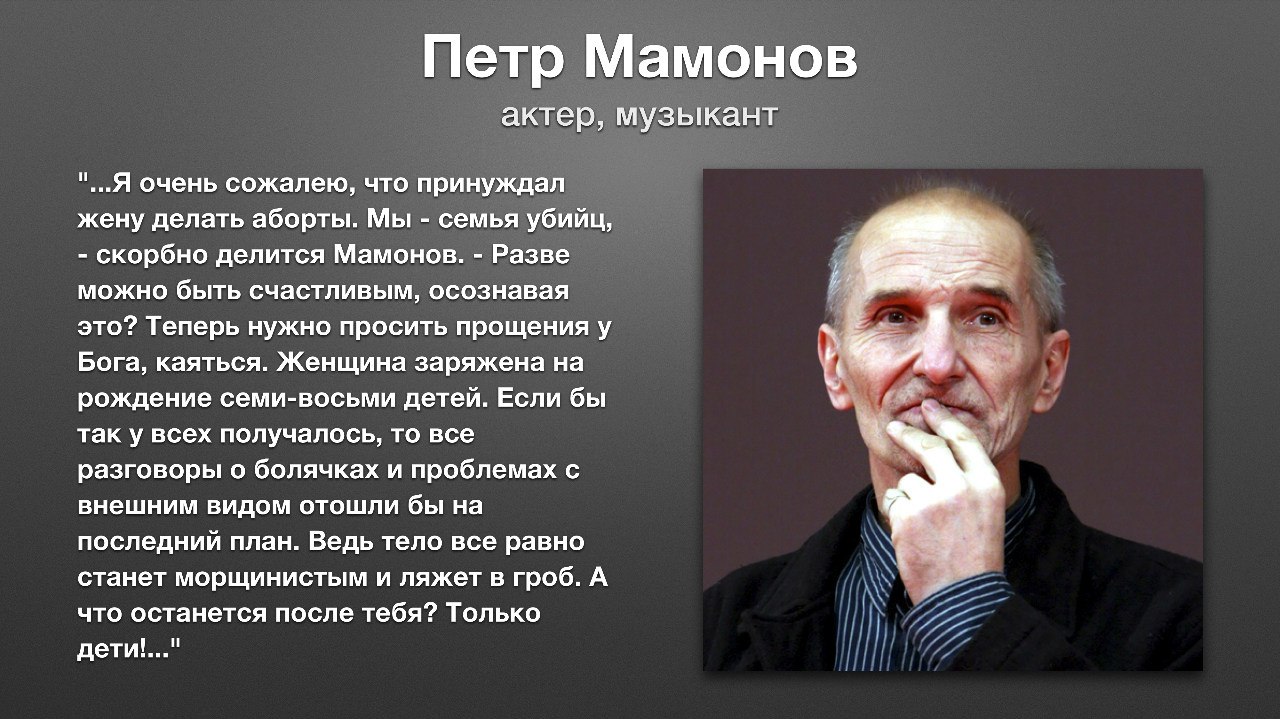 Петр Мамонов
актер, музыкант

"...Я очень сожалею, что принуждал жену делать аборты. Мы - семья убийц, - скорбно делится Мамонов. - Разве можно быть счастливым, осознавая это? Теперь нужно просить прощения у Бога, каяться. Женщина заряжена на рождение семи-восьми детей. Если бы так у всех получалось, то все разговоры о болячках и проблемах с внешним видом отошли бы на последний план. Ведь тело все равно станет морщинистым и ляжет в гроб. А что останется после тебя? Только дети!..."